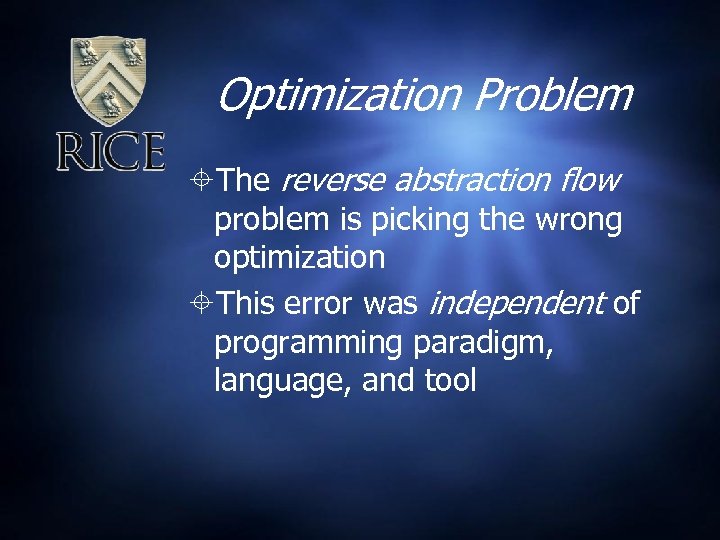 RICE

Optimization Problem

The reverse abstraction flow problem is picking the wrong optimization

This error was independent of programming paradigm, language, and tool